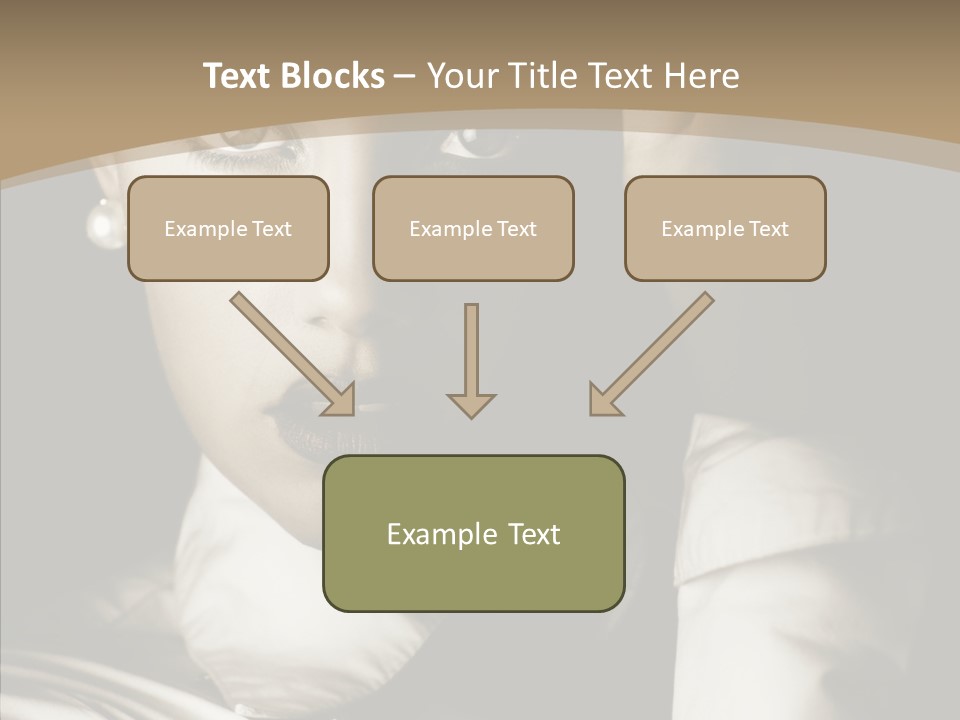 Text Blocks – Your Title Text Here

Example Text

Example Text

Example Text

Example Text